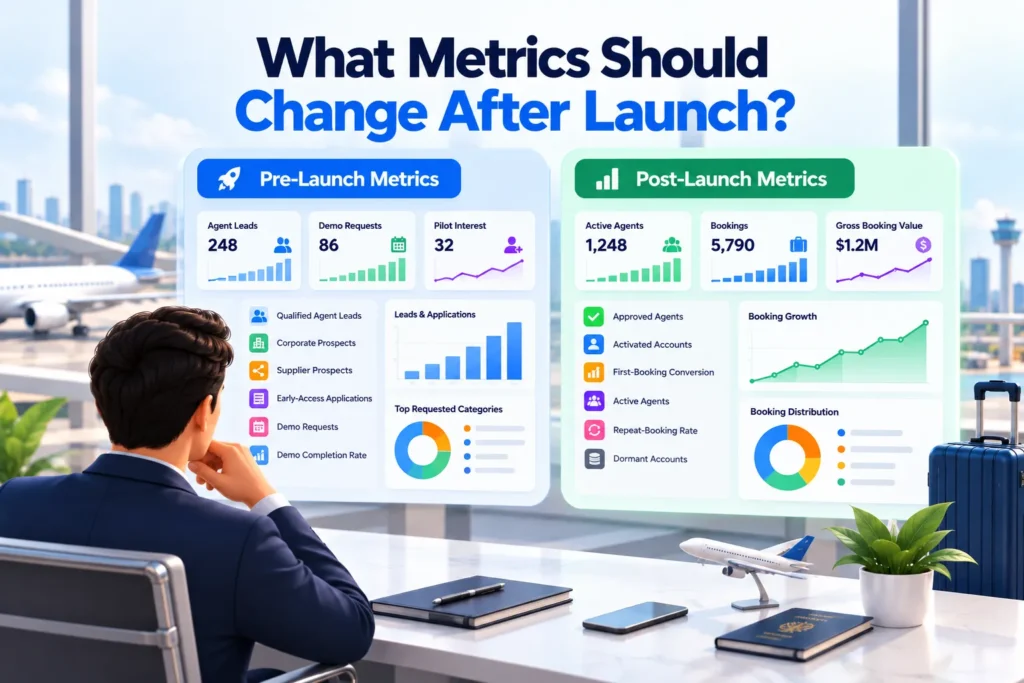 What Metrics Should Change After Launch?

Pre-Launch Metrics

Agent Leads
248

Demo Requests
86

Pilot Interest
32

Qualified Agent Leads
Corporate Prospects
Supplier Prospects
Early-Access Applications
Demo Requests
Demo Completion Rate

Leads & Applications

Top Requested Categories

Post-Launch Metrics

Active Agents
1,248

Bookings
5,790

Gross Booking Value
$1.2M

Approved Agents
Activated Accounts
First-Booking Conversion
Active Agents
Repeat-Booking Rate
Dormant Accounts

Booking Growth

Booking Distribution